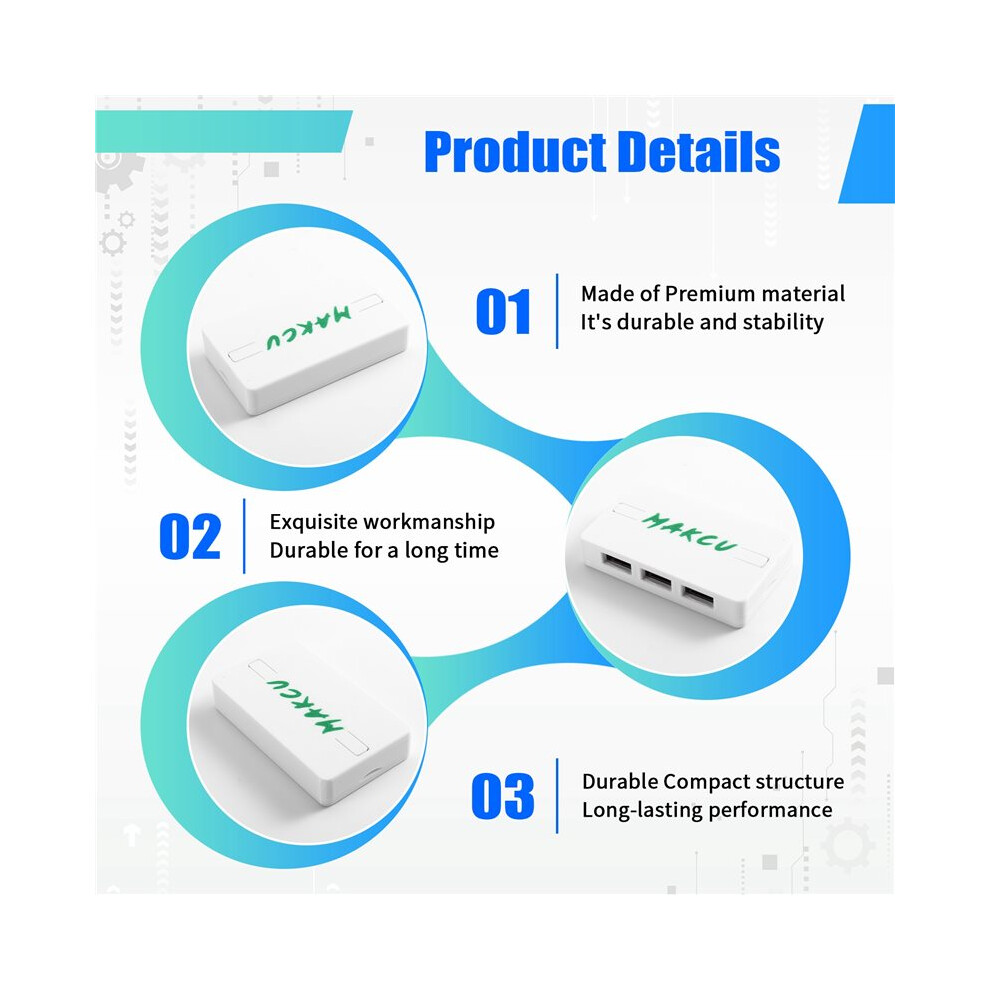 Product Details

MAKCU

01 Made of Premium material
It's durable and stability

02 Exquisite workmanship
Durable for a long time

MAKCU

MAKCU

03 Durable Compact structure
Long-lasting performance